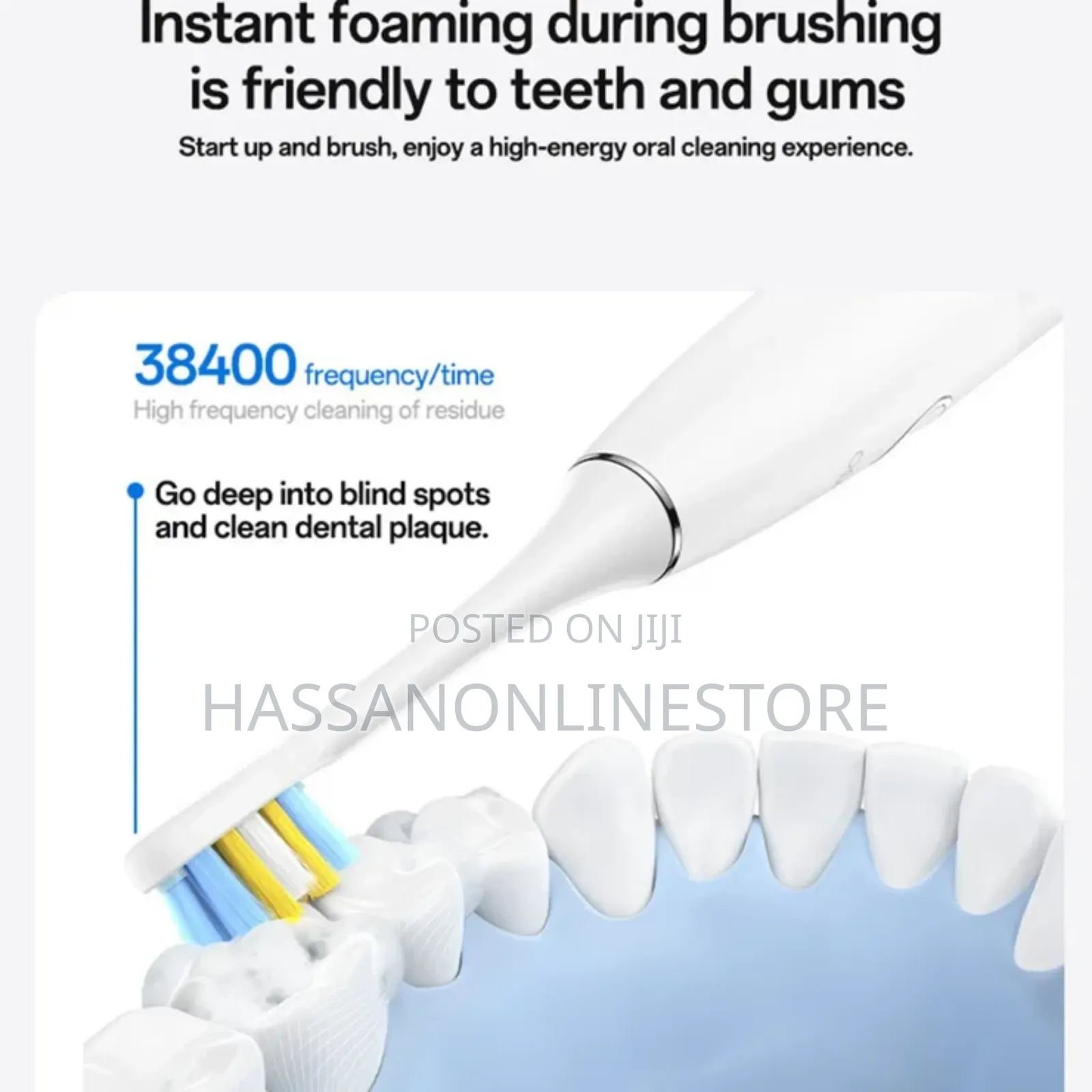 Instant foaming during brushing is friendly to teeth and gums

Start up and brush, enjoy a high-energy oral cleaning experience.

38400 frequency/time
High frequency cleaning of residue

Go deep into blind spots and clean dental plaque.

POSTED ON JIJI
HASSANONLINESTORE